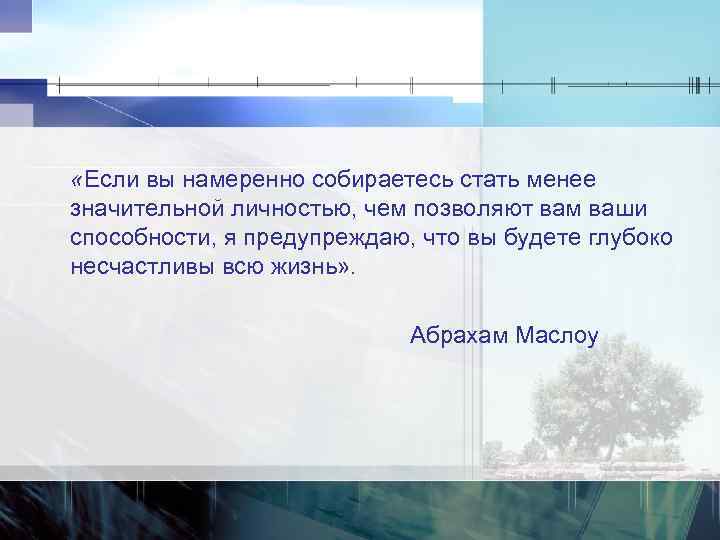 «Если вы намеренно собираетесь стать менее значительной личностью, чем позволяют вам ваши способности, я предупреждаю, что вы будете глубоко несчастливы всю жизнь».

Абрахам Маслоу